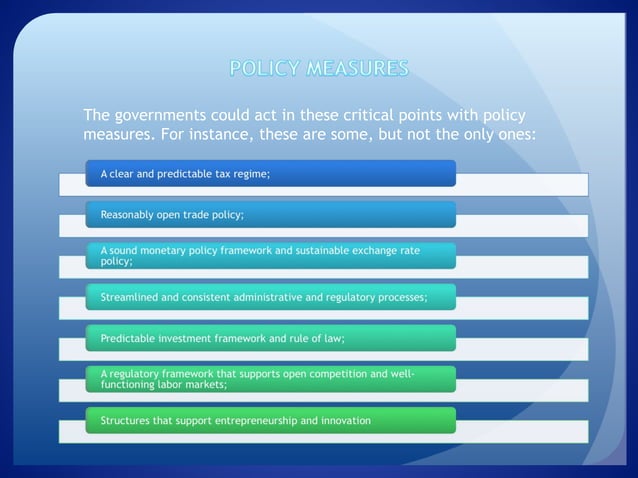 POLICY MEASURES

The governments could act in these critical points with policy measures. For instance, these are some, but not the only ones:

A clear and predictable tax regime;

Reasonably open trade policy;

A sound monetary policy framework and sustainable exchange rate policy;

Streamlined and consistent administrative and regulatory processes;

Predictable investment framework and rule of law;

A regulatory framework that supports open competition and well-functioning labor markets;

Structures that support entrepreneurship and innovation